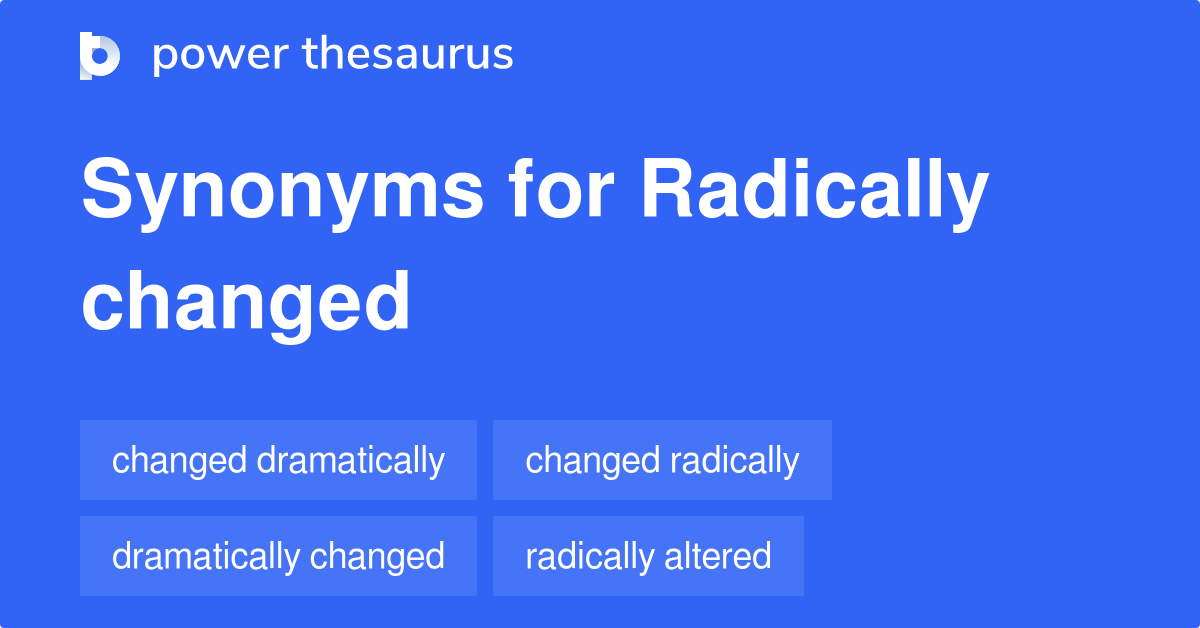 power thesaurus

Synonyms for Radically changed

changed dramatically

changed radically

dramatically changed

radically altered